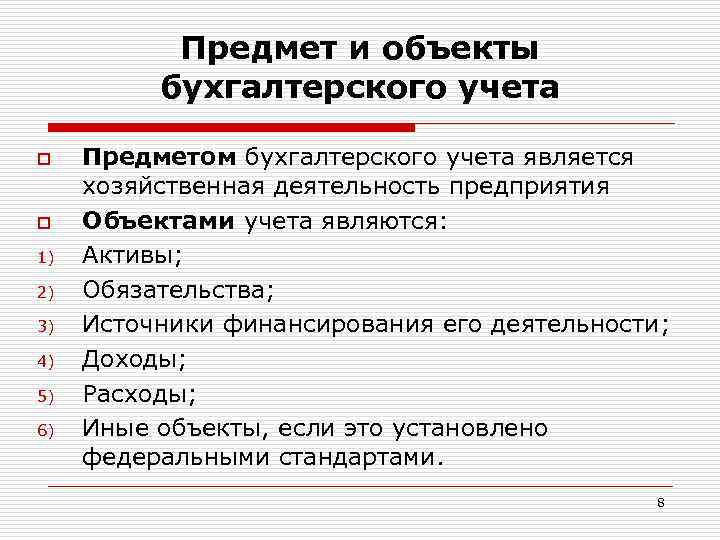 Предмет и объекты бухгалтерского учета

Предметом бухгалтерского учета является хозяйственная деятельность предприятия

Объектами учета являются:

1) Активы;

2) Обязательства;

3) Источники финансирования его деятельности;

4) Доходы;

5) Расходы;

6) Иные объекты, если это установлено федеральными стандартами.

8